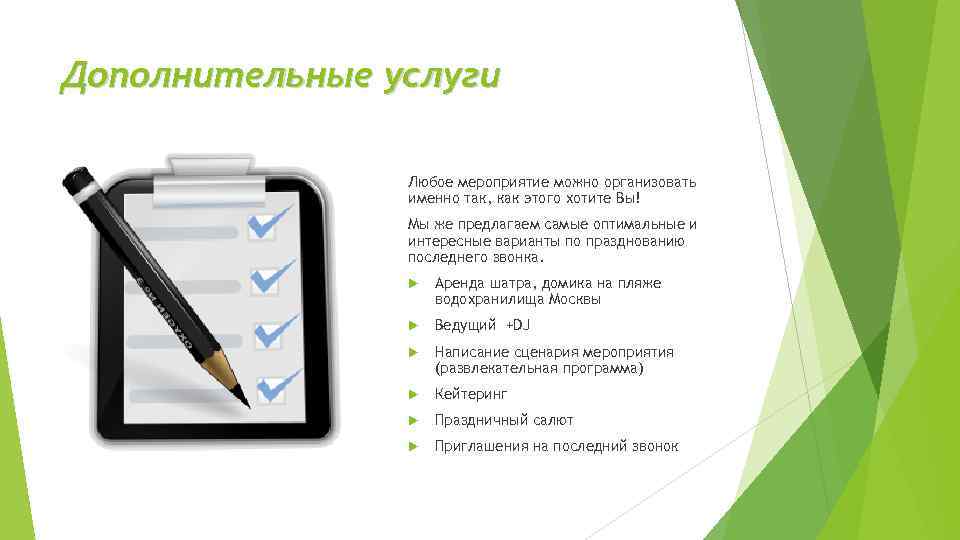 Дополнительные услуги

Любое мероприятие можно организовать именно так, как этого хотите Вы!

Мы же предлагаем самые оптимальные и интересные варианты по празднованию последнего звонка.

Аренда шатра, домика на пляже водохранилища Москвы

Ведущий +DJ

Написание сценария мероприятия (развлекательная программа)

Кейтеринг

Праздничный салют

Приглашения на последний звонок